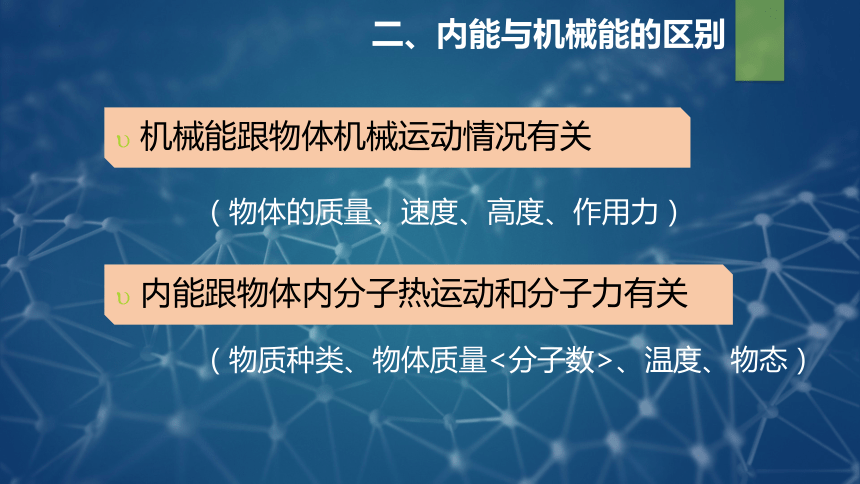 二、内能与机械能的区别

υ 机械能跟物体机械运动情况有关

（物体的质量、速度、高度、作用力）

υ 内能跟物体内分子热运动和分子力有关

（物质种类、物体质量<分子数>、温度、物态）